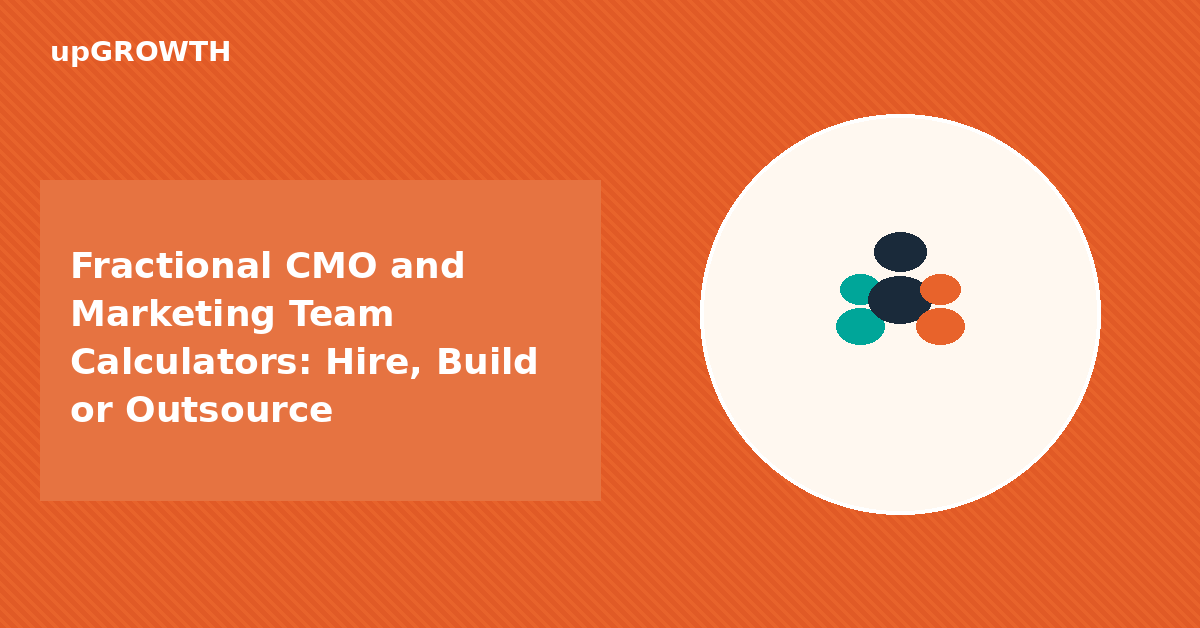 upGROWTH

Fractional CMO and Marketing Team Calculators: Hire, Build or Outsource